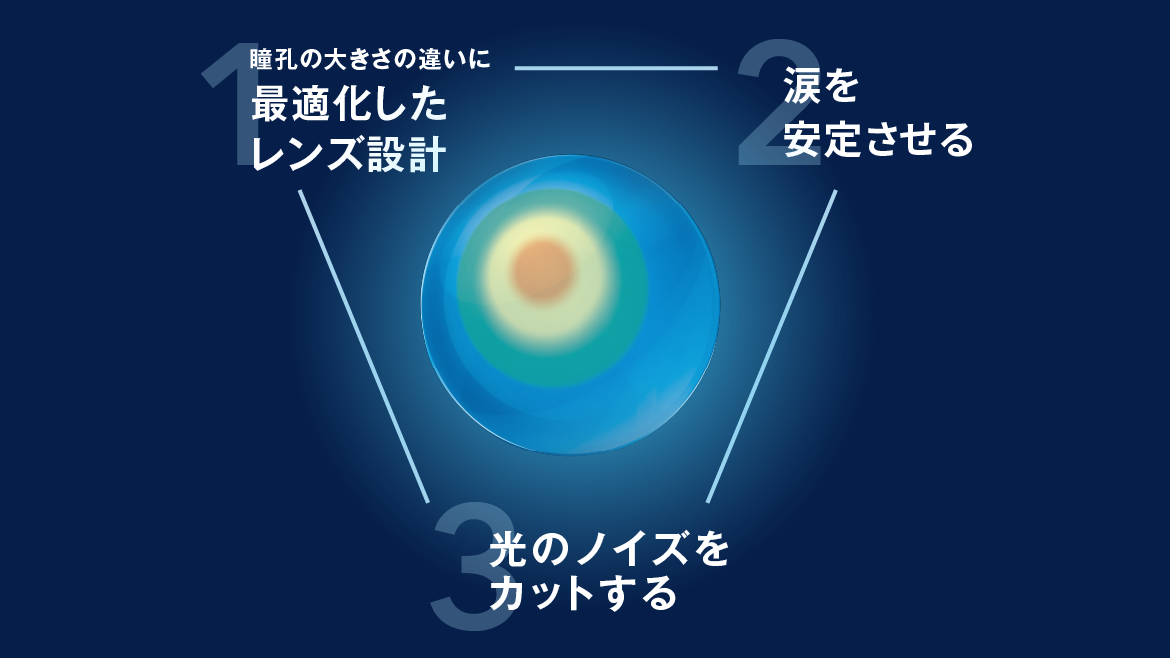 1
瞳孔の大きさの違いに
最適化した
レンズ設計

2
涙を
安定させる

3
光のノイズを
カットする